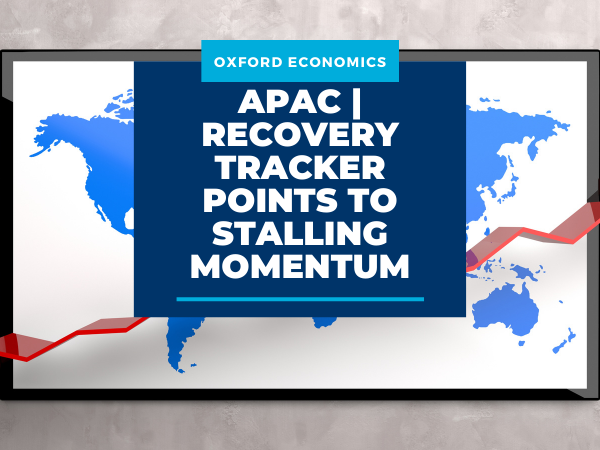 OXFORD ECONOMICS

APAC | RECOVERY TRACKER POINTS TO STALLING MOMENTUM